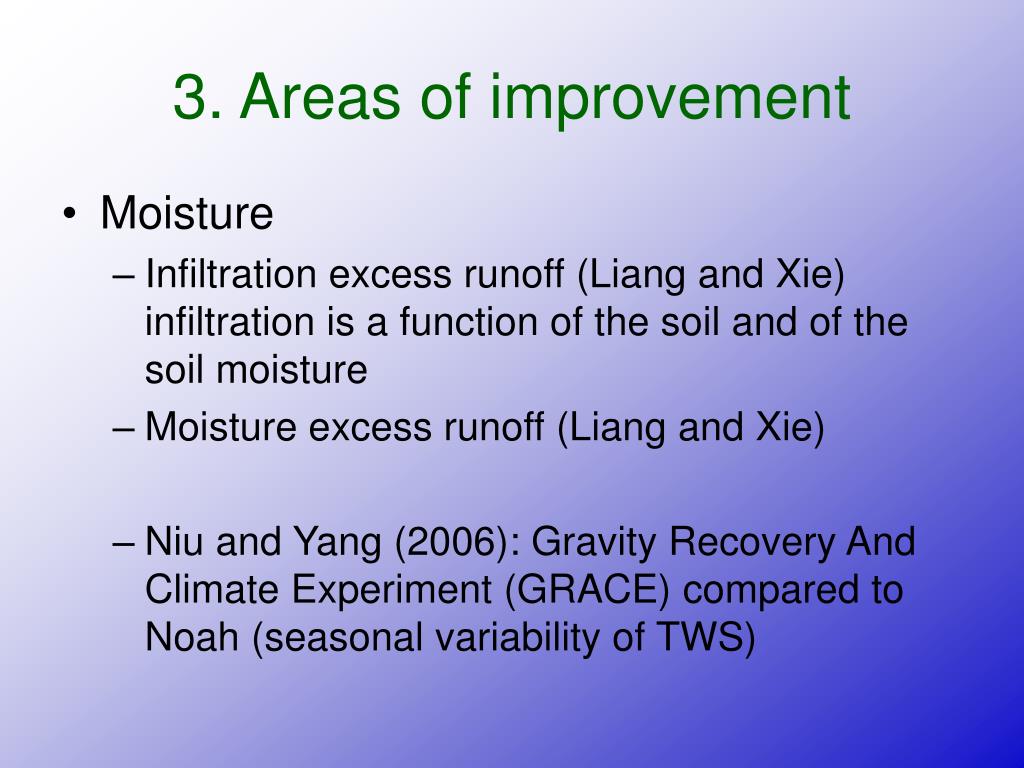 3. Areas of improvement

• Moisture

– Infiltration excess runoff (Liang and Xie) infiltration is a function of the soil and of the soil moisture

– Moisture excess runoff (Liang and Xie)

– Niu and Yang (2006): Gravity Recovery And Climate Experiment (GRACE) compared to Noah (seasonal variability of TWS)